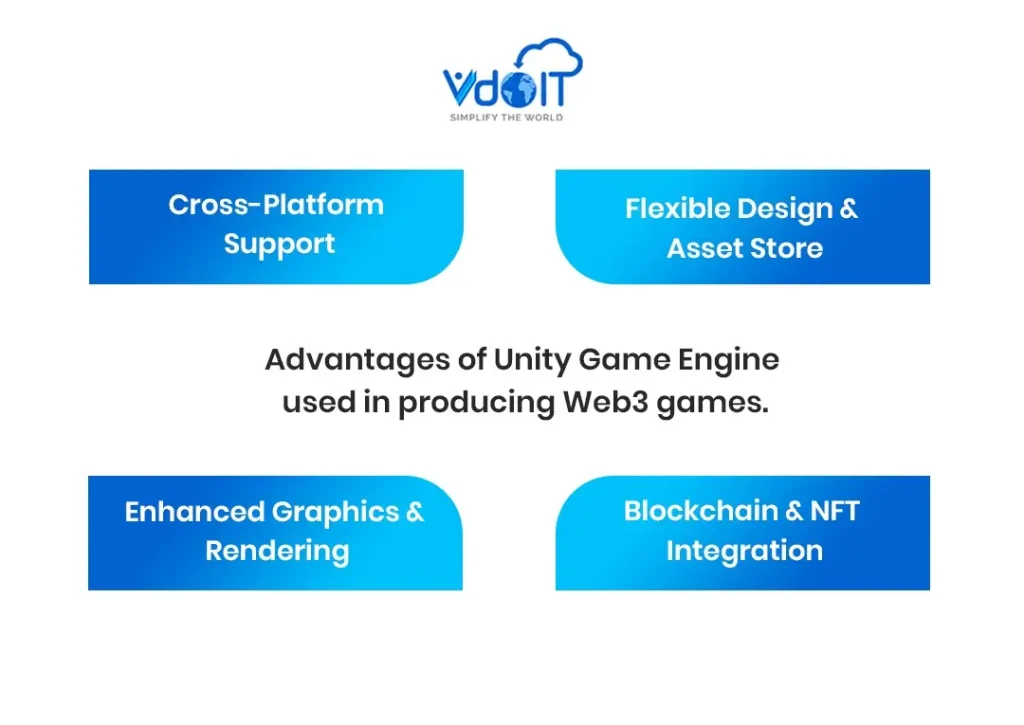 VdoIT
SIMPLIFY THE WORLD

Cross-Platform Support

Flexible Design & Asset Store

Advantages of Unity Game Engine used in producing Web3 games.

Enhanced Graphics & Rendering

Blockchain & NFT Integration